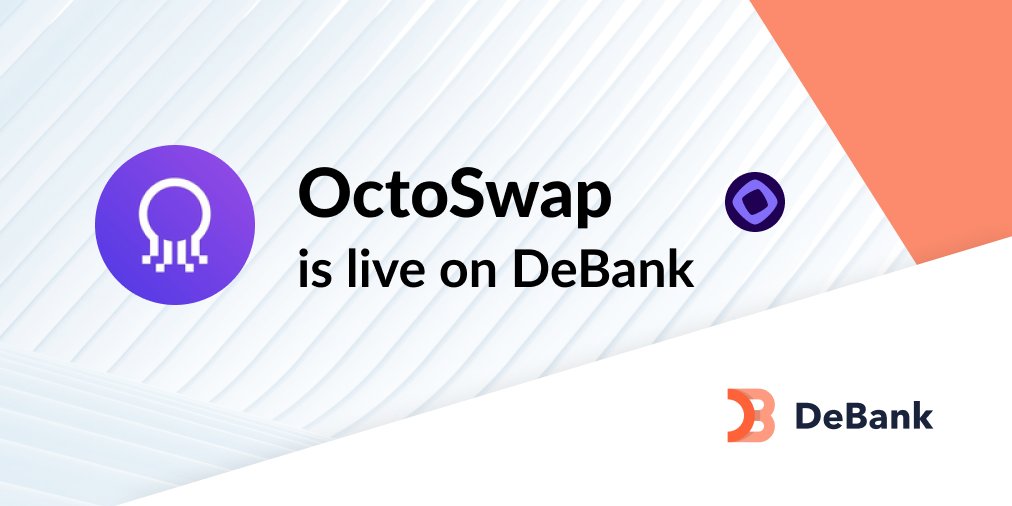 OctoSwap
is live on DeBank

DeBank